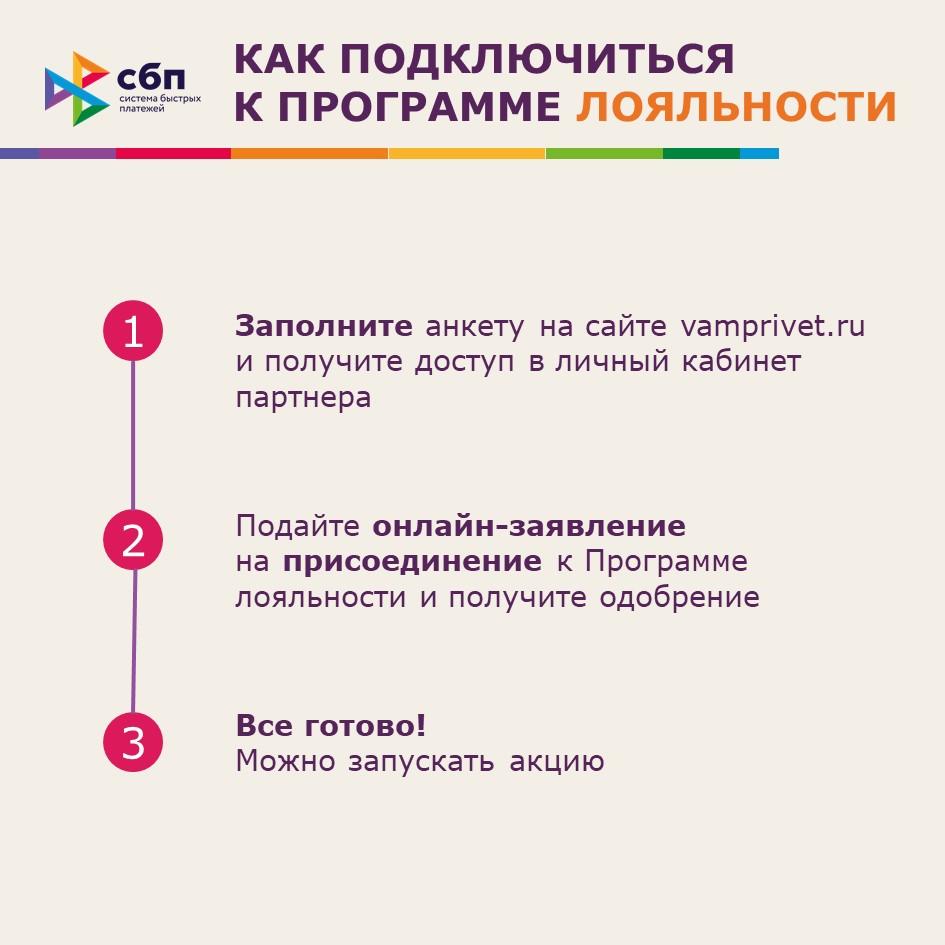 сбп
система быстрых платежей

КАК ПОДКЛЮЧИТЬСЯ
К ПРОГРАММЕ ЛОЯЛЬНОСТИ

1

Заполните анкету на сайте vamprivet.ru и получите доступ в личный кабинет партнера

2

Подайте онлайн-заявление на присоединение к Программе лояльности и получите одобрение

3

Все готово!
Можно запускать акцию